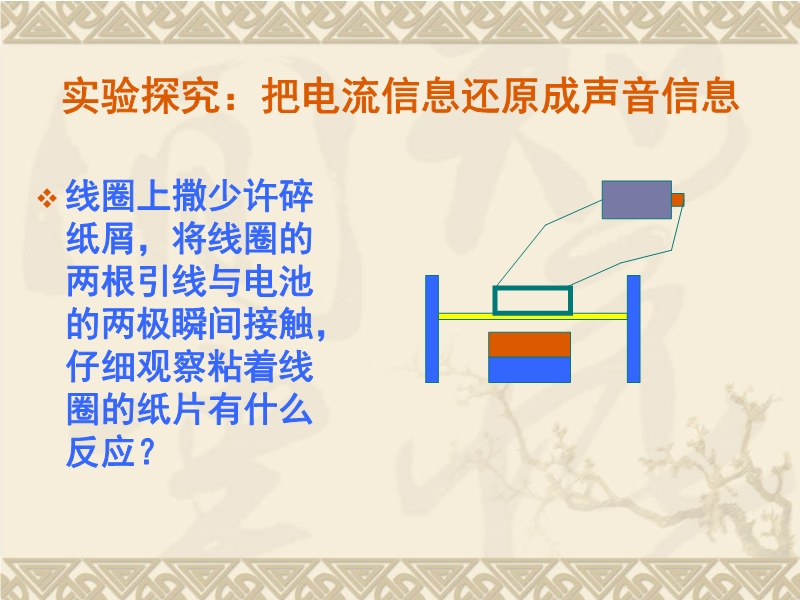 实验探究：把电流信息还原成声音信息

❖ 线圈上撒少许碎纸屑，将线圈的两根引线与电池的两极瞬间接触，仔细观察粘着线圈的纸片有什么反应？